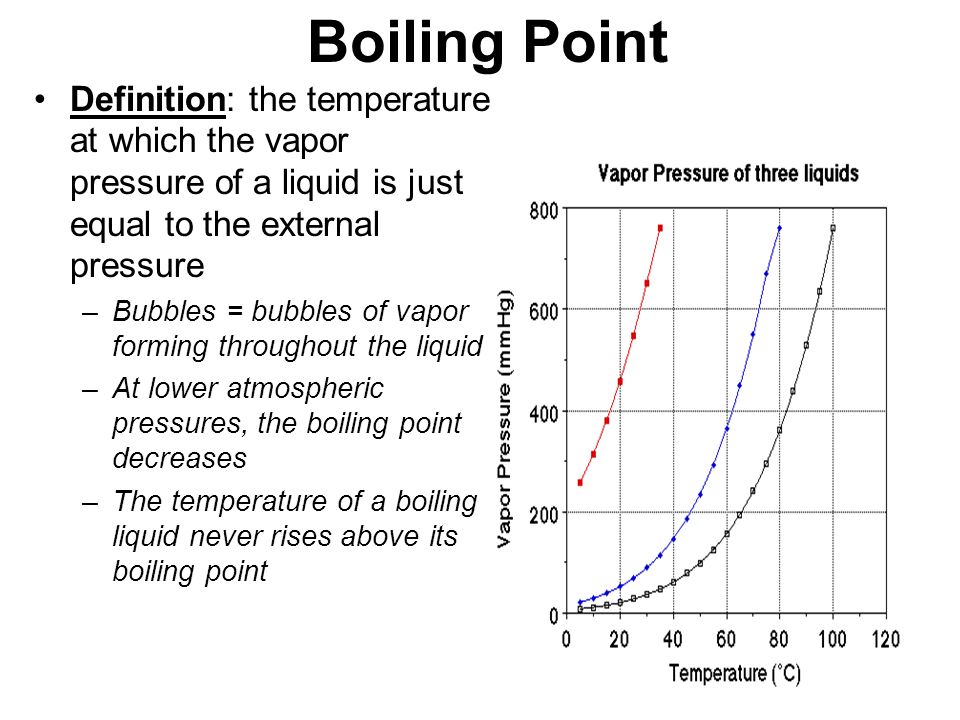 Boiling Point

• Definition: the temperature at which the vapor pressure of a liquid is just equal to the external pressure
– Bubbles = bubbles of vapor forming throughout the liquid
– At lower atmospheric pressures, the boiling point decreases
– The temperature of a boiling liquid never rises above its boiling point

Vapor Pressure of three liquids

Vapor Pressure (mmHg)

800
600
400
200
0

0 20 40 60 80 100 120

Temperature (°C)